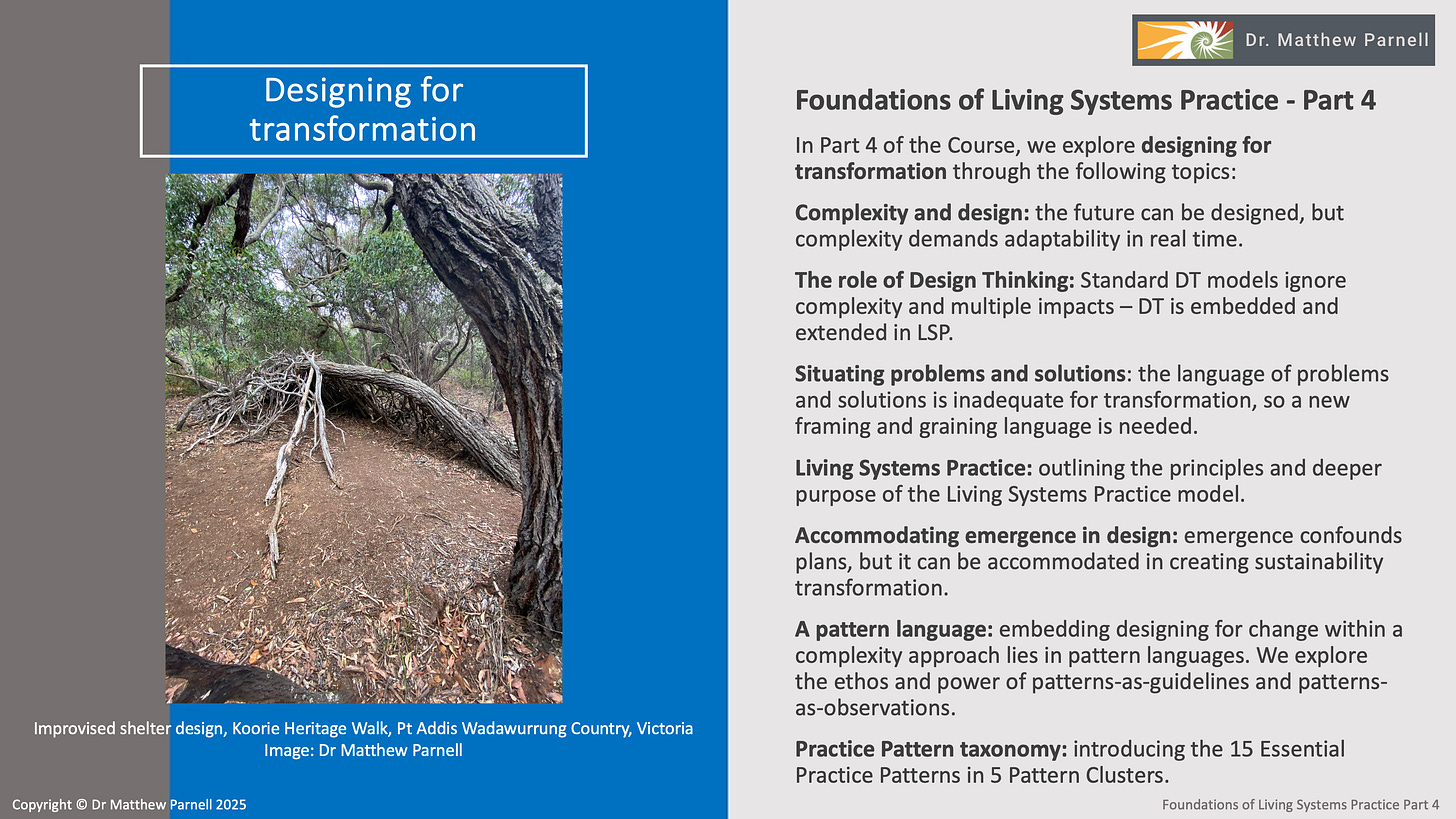 Designing for transformation

Improvised shelter design, Koorie Heritage Walk, Pt Addis Wadawurrung Country, Victoria
Image: Dr Matthew Parnell

Copyright © Dr Matthew Parnell 2025

Dr. Matthew Parnell

Foundations of Living Systems Practice - Part 4

In Part 4 of the Course, we explore designing for transformation through the following topics:

Complexity and design: the future can be designed, but complexity demands adaptability in real time.

The role of Design Thinking: Standard DT models ignore complexity and multiple impacts – DT is embedded and extended in LSP.

Situating problems and solutions: the language of problems and solutions is inadequate for transformation, so a new framing and graining language is needed.

Living Systems Practice: outlining the principles and deeper purpose of the Living Systems Practice model.

Accommodating emergence in design: emergence confounds plans, but it can be accommodated in creating sustainability transformation.

A pattern language: embedding designing for change within a complexity approach lies in pattern languages. We explore the ethos and power of patterns-as-guidelines and patterns-as-observations.

Practice Pattern taxonomy: introducing the 15 Essential Practice Patterns in 5 Pattern Clusters.

Foundations of Living Systems Practice Part 4